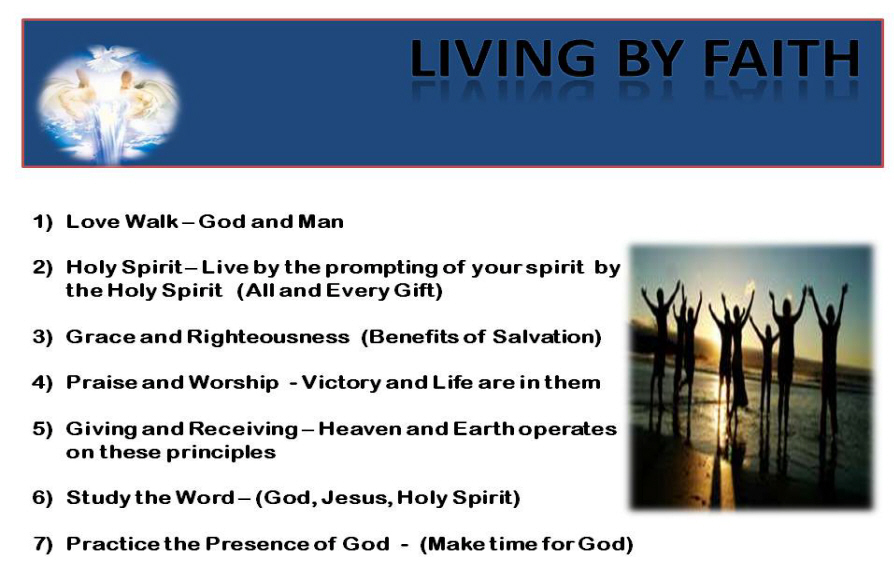 LIVING BY FAITH

1) Love Walk – God and Man

2) Holy Spirit – Live by the prompting of your spirit by the Holy Spirit (All and Every Gift)

3) Grace and Righteousness (Benefits of Salvation)

4) Praise and Worship - Victory and Life are in them

5) Giving and Receiving – Heaven and Earth operates on these principles

6) Study the Word – (God, Jesus, Holy Spirit)

7) Practice the Presence of God - (Make time for God)